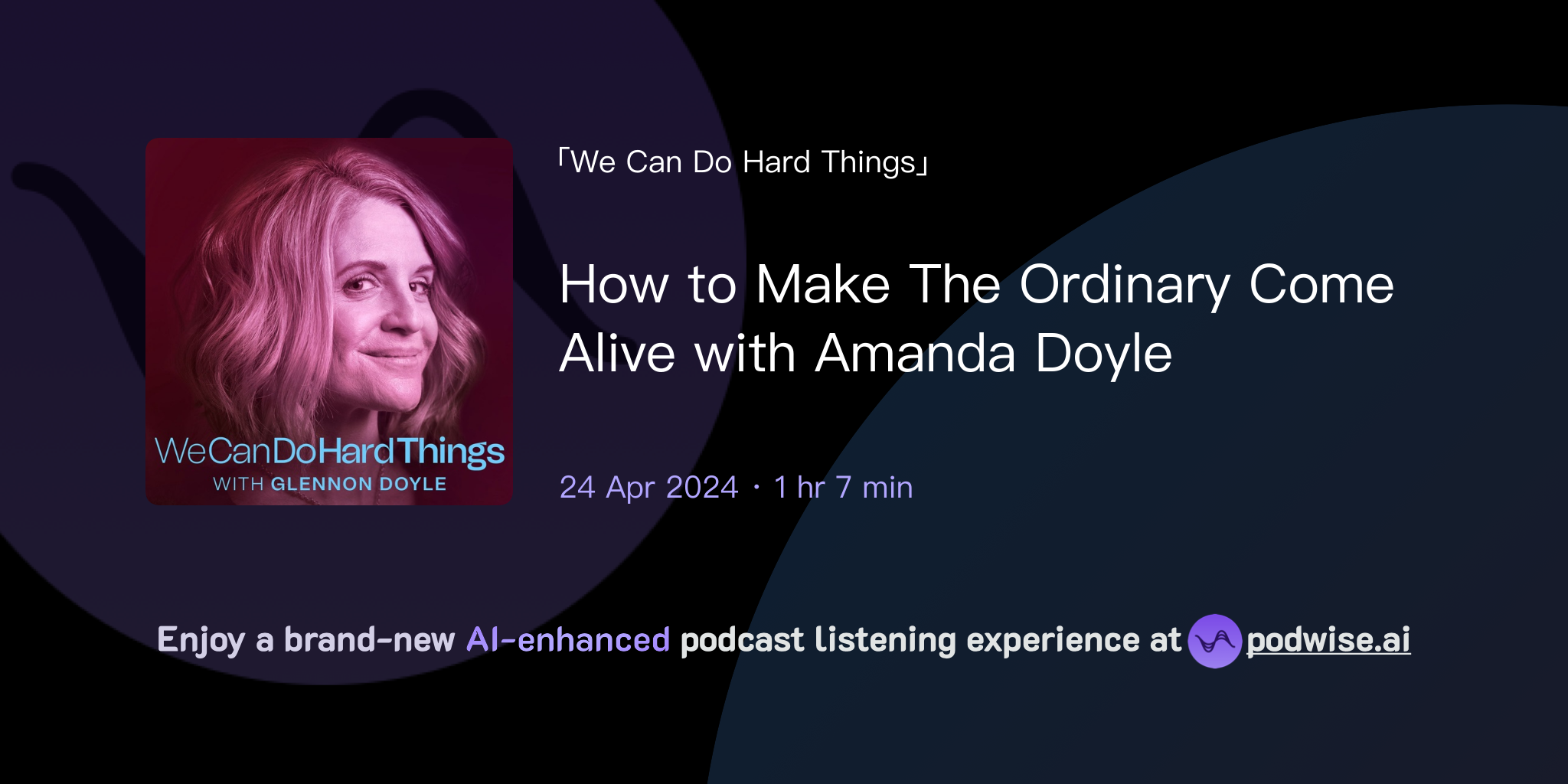 WeCanDoHardThings
WITH GLENNON DOYLE

「We Can Do Hard Things」

How to Make The Ordinary Come Alive with Amanda Doyle

24 Apr 2024 · 1 hr 7 min

Enjoy a brand-new AI-enhanced podcast listening experience at podwise.ai